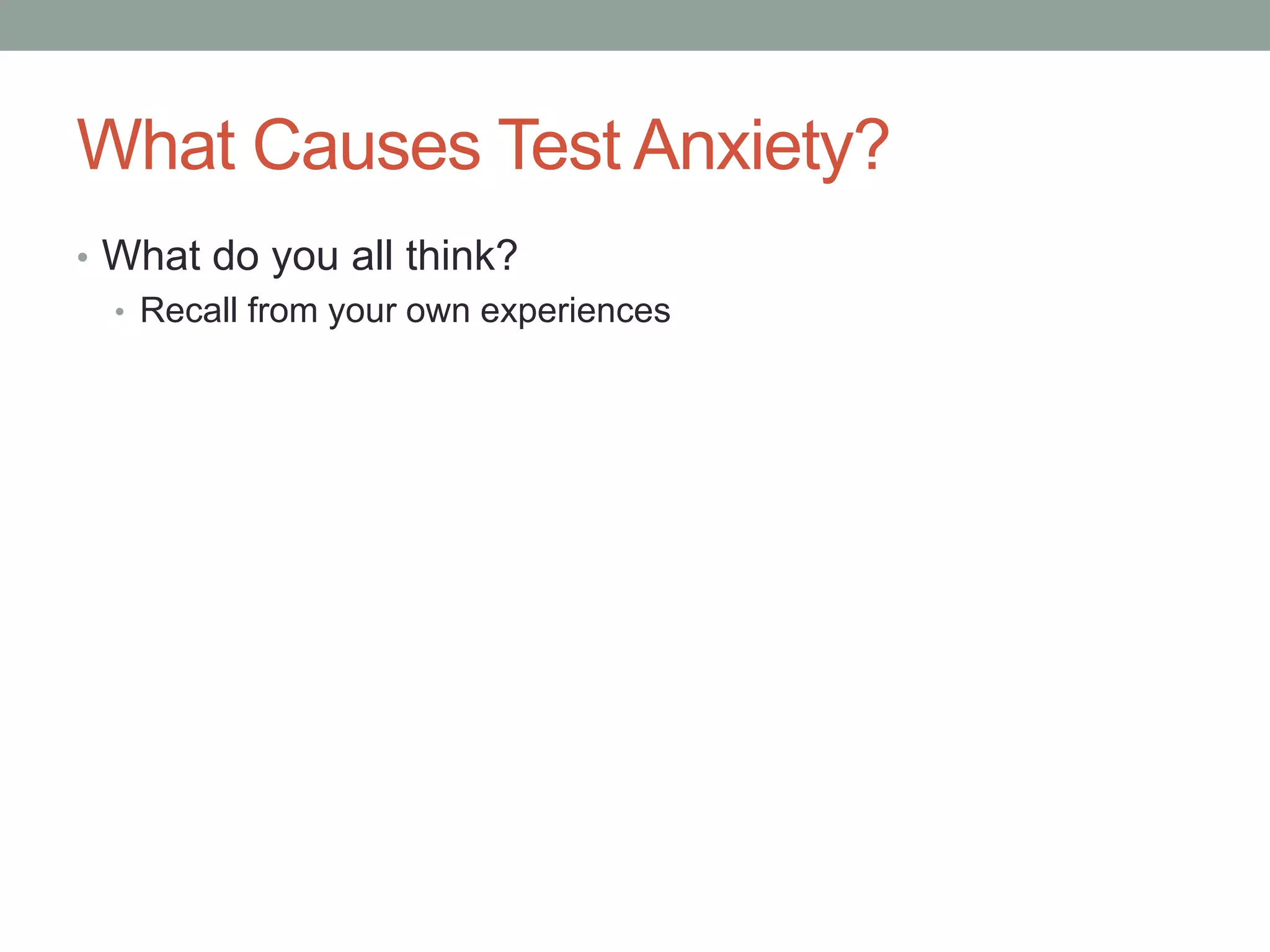 What Causes Test Anxiety?

• What do you all think?
  • Recall from your own experiences